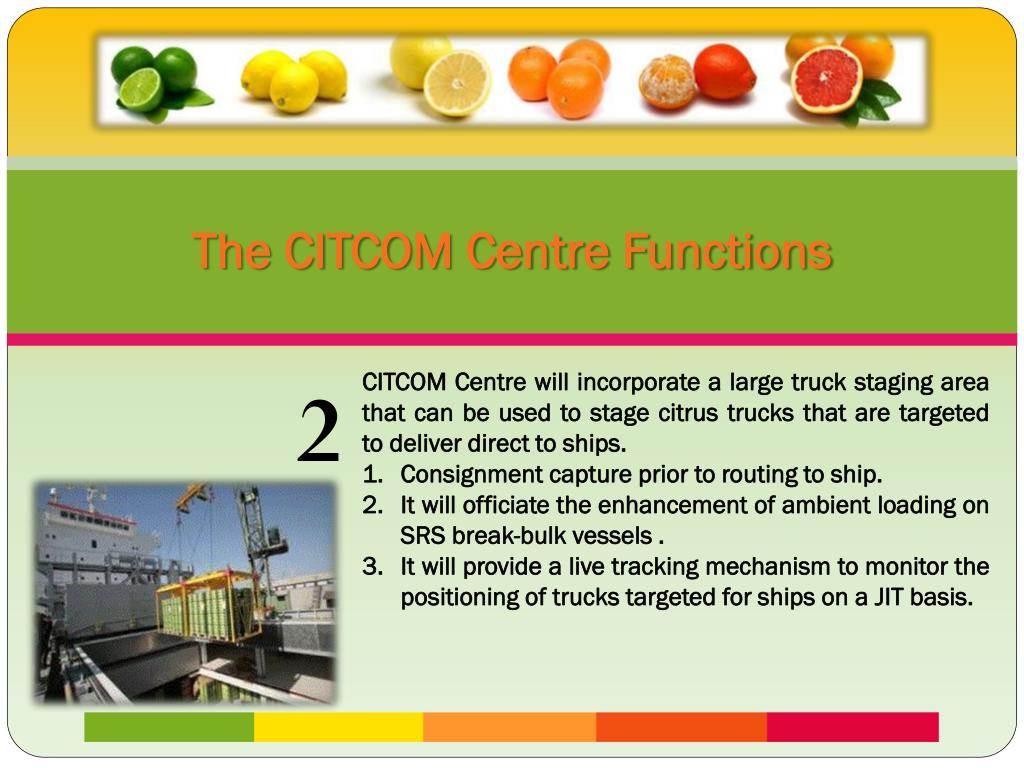 The CITCOM Centre Functions

2

CITCOM Centre will incorporate a large truck staging area that can be used to stage citrus trucks that are targeted to deliver direct to ships.

1. Consignment capture prior to routing to ship.
2. It will officiate the enhancement of ambient loading on SRS break-bulk vessels .
3. It will provide a live tracking mechanism to monitor the positioning of trucks targeted for ships on a JIT basis.